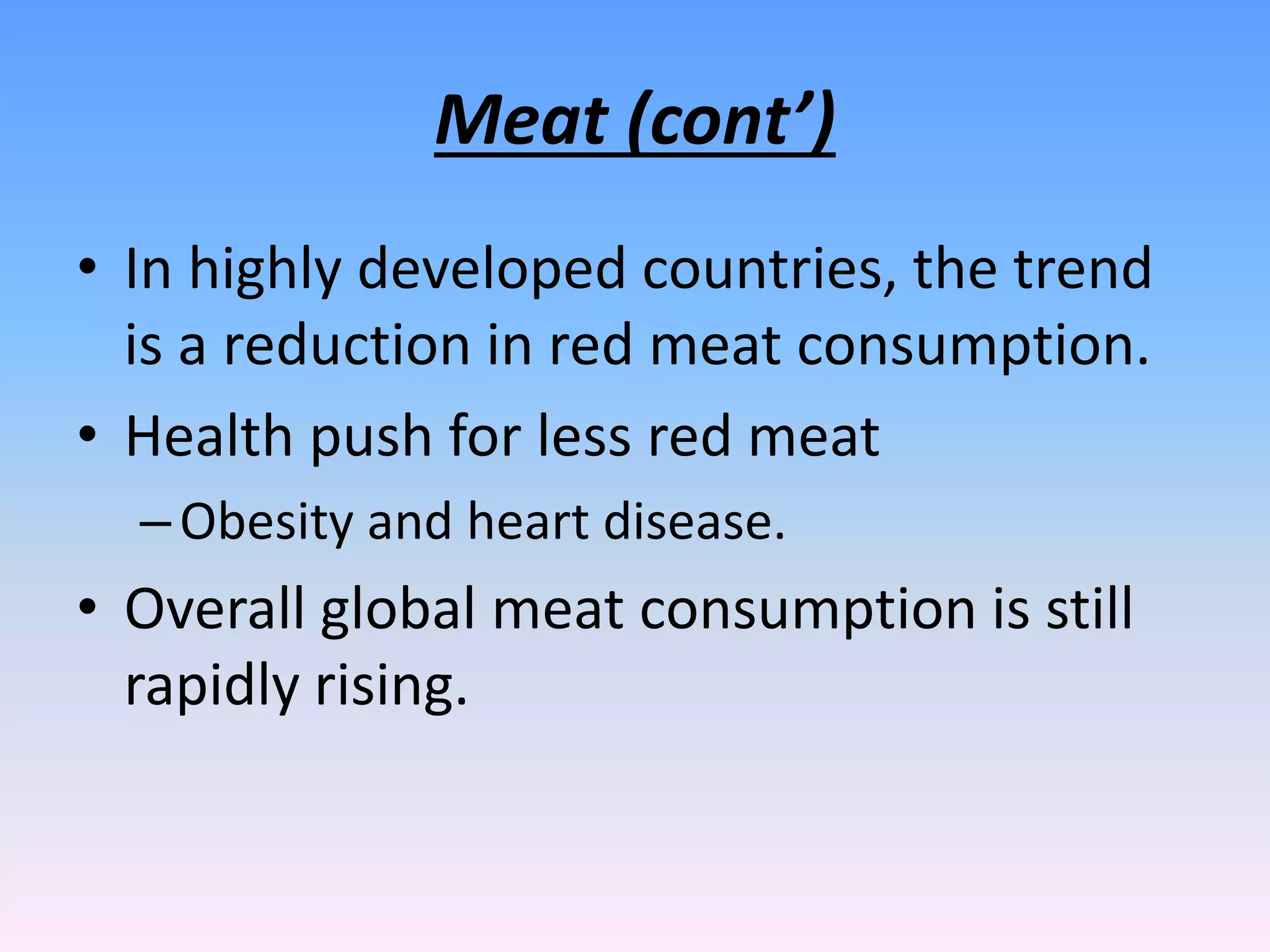 Meat (cont')

• In highly developed countries, the trend is a reduction in red meat consumption.
• Health push for less red meat
– Obesity and heart disease.
• Overall global meat consumption is still rapidly rising.